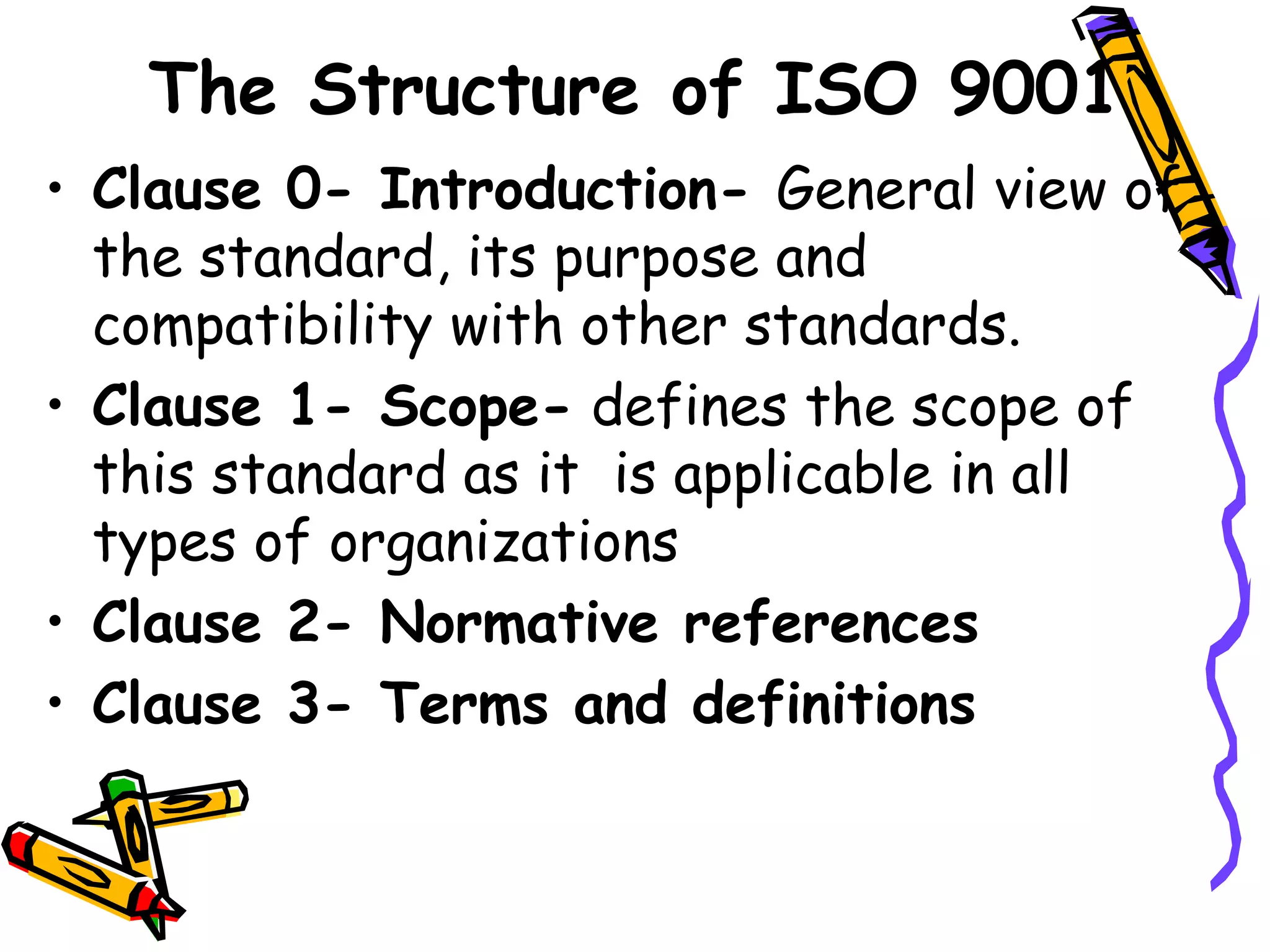 The Structure of ISO 9001

• Clause 0- Introduction- General view of the standard, its purpose and compatibility with other standards.
• Clause 1- Scope- defines the scope of this standard as it is applicable in all types of organizations
• Clause 2- Normative references
• Clause 3- Terms and definitions